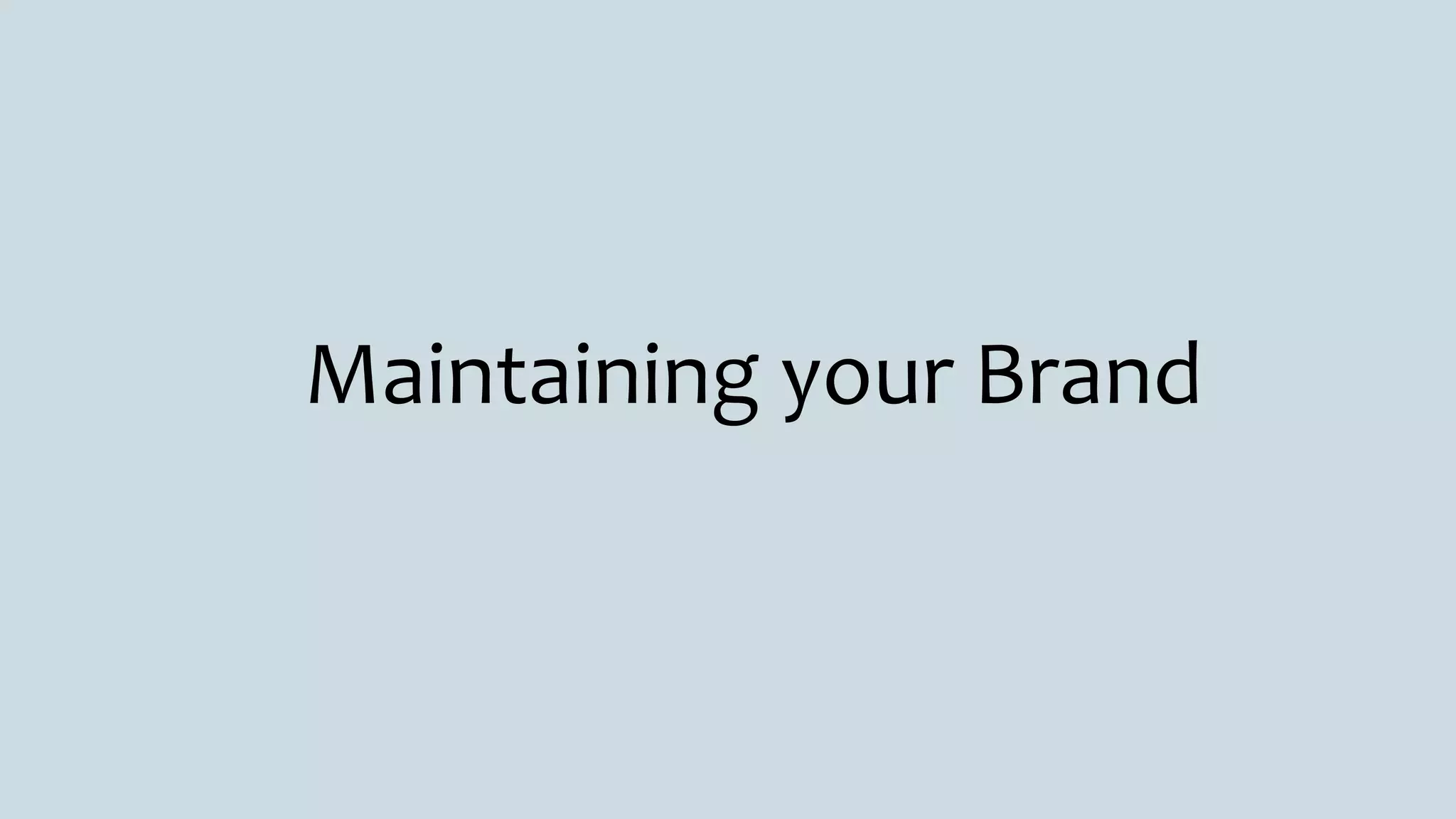 Maintaining your Brand